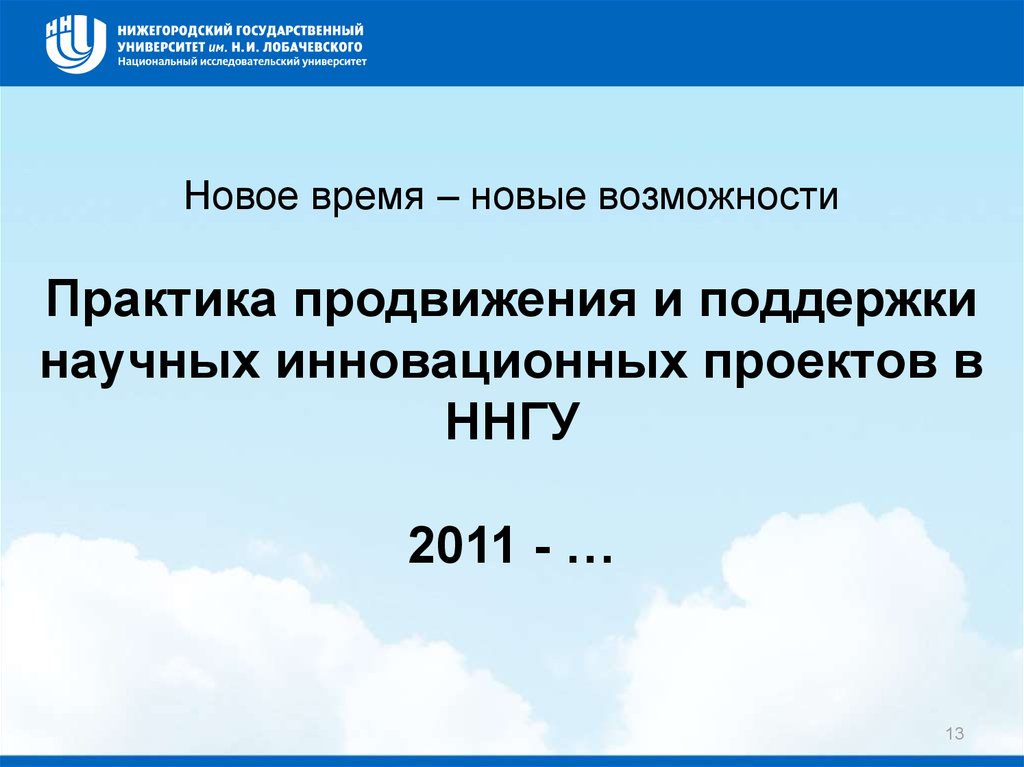 ННГУ
НИЖЕГОРОДСКИЙ ГОСУДАРСТВЕННЫЙ УНИВЕРСИТЕТ им. Н.И. ЛОБАЧЕВСКОГО
Национальный исследовательский университет

Новое время – новые возможности

Практика продвижения и поддержки научных инновационных проектов в ННГУ

2011 - …

13